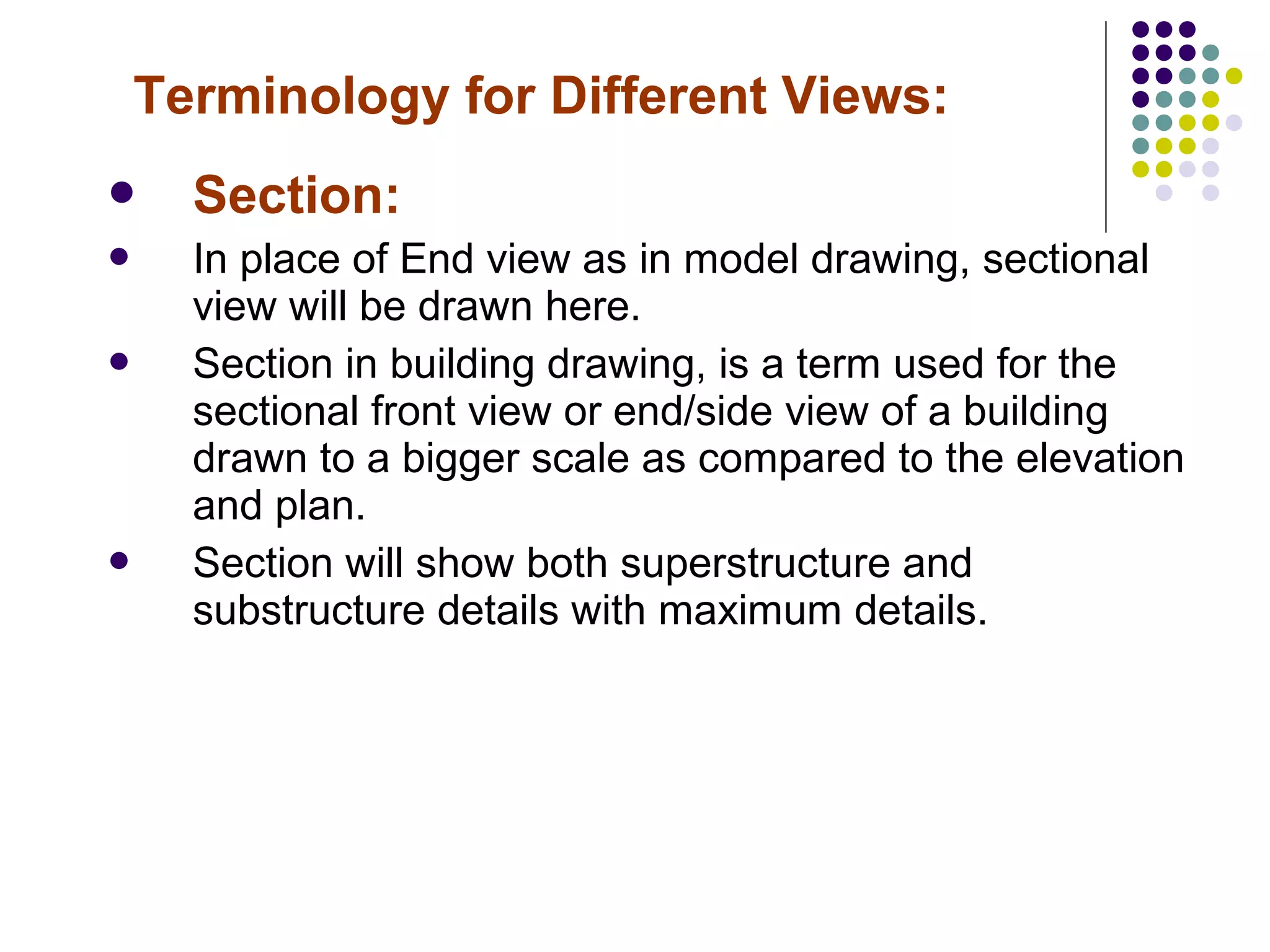 Terminology for Different Views:

- Section:
- In place of End view as in model drawing, sectional view will be drawn here.
- Section in building drawing, is a term used for the sectional front view or end/side view of a building drawn to a bigger scale as compared to the elevation and plan.
- Section will show both superstructure and substructure details with maximum details.